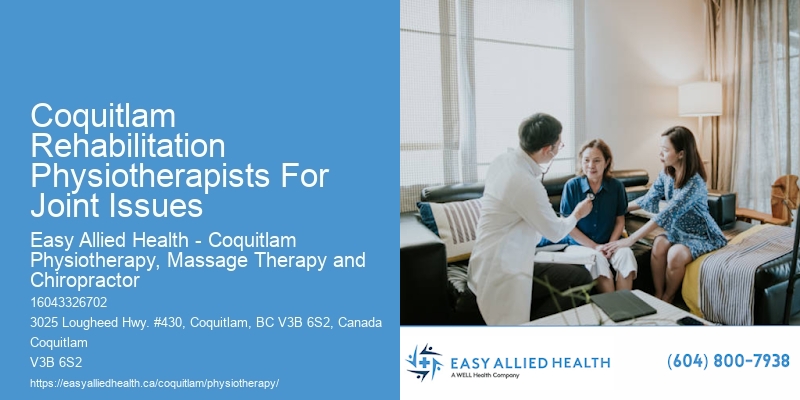 Coquitlam Rehabilitation Physiotherapists For Joint Issues

Easy Allied Health - Coquitlam Physiotherapy, Massage Therapy and Chiropractor

16043326702

3025 Lougheed Hwy. #430, Coquitlam, BC V3B 6S2, Canada

Coquitlam

V3B 6S2

https://easyalliedhealth.ca/coquitlam/physiotherapy/

EASY ALLIED HEALTH
A WELL Health Company

(604) 800-7938